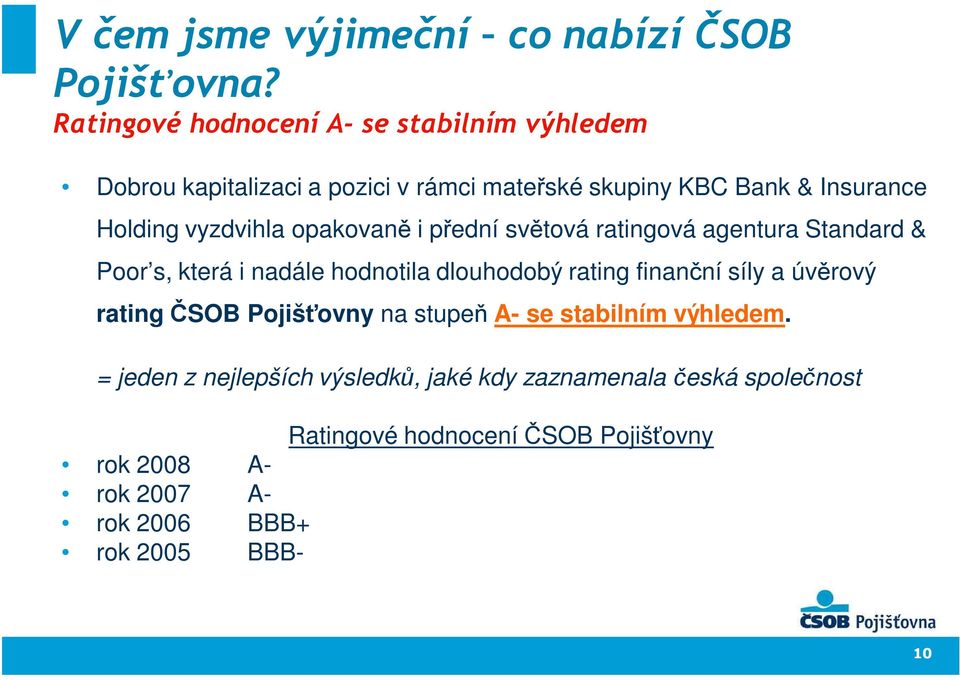 V čem jsme výjimeční – co nabízí ČSOB Pojišťovna?
Ratingové hodnocení A- se stabilním výhledem

• Dobrou kapitalizaci a pozici v rámci mateřské skupiny KBC Bank & Insurance Holding vyzdvihla opakovaně i přední světová ratingová agentura Standard & Poor's, která i nadále hodnotila dlouhodobý rating finanční síly a úvěrový rating ČSOB Pojišťovny na stupeň A- se stabilním výhledem.

= jeden z nejlepších výsledků, jaké kdy zaznamenala česká společnost

Ratingové hodnocení ČSOB Pojišťovny

• rok 2008 A-
• rok 2007 A-
• rok 2006 BBB+
• rok 2005 BBB-

ČSOB Pojišťovna

10